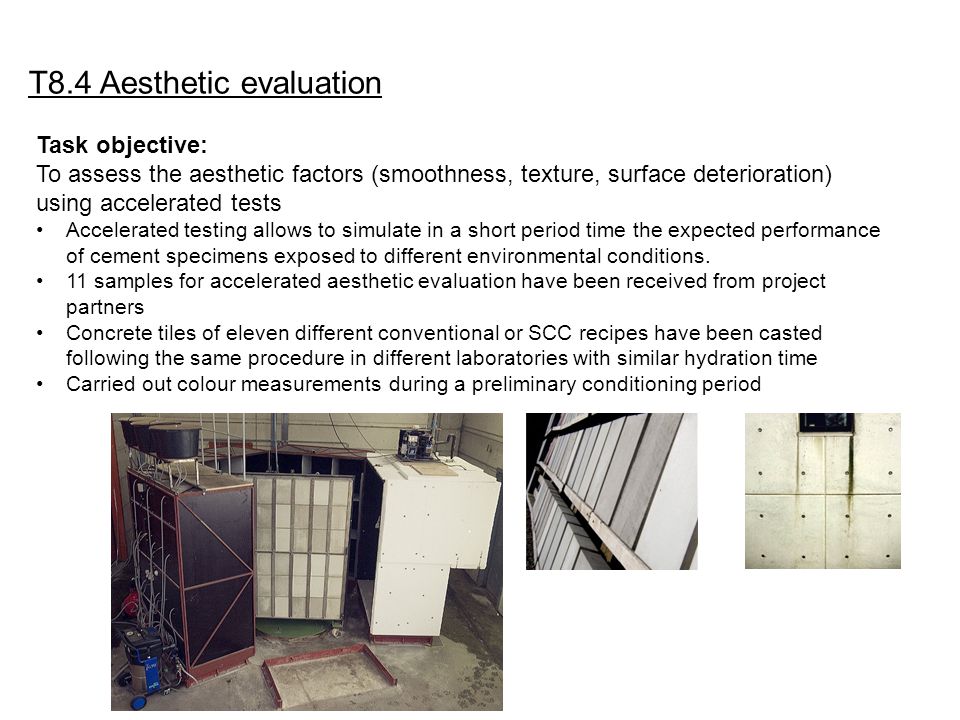 T8.4 Aesthetic evaluation

Task objective:
To assess the aesthetic factors (smoothness, texture, surface deterioration) using accelerated tests

• Accelerated testing allows to simulate in a short period time the expected performance of cement specimens exposed to different environmental conditions.
• 11 samples for accelerated aesthetic evaluation have been received from project partners
• Concrete tiles of eleven different conventional or SCC recipes have been casted following the same procedure in different laboratories with similar hydration time
• Carried out colour measurements during a preliminary conditioning period